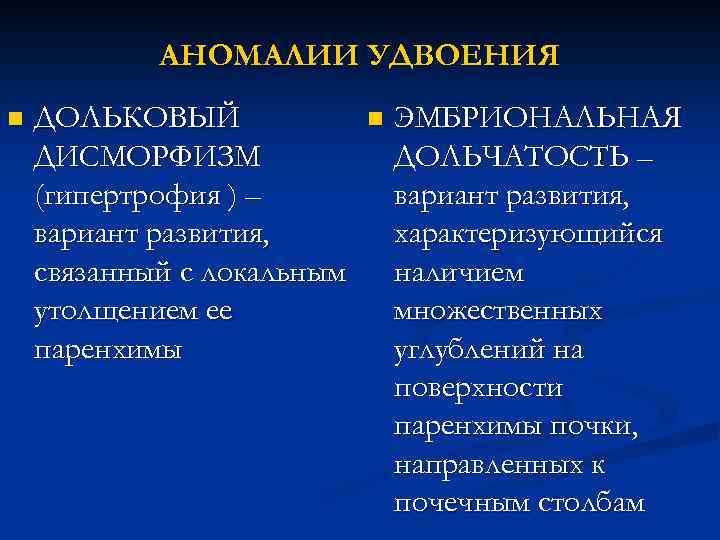 АНОМАЛИИ УДВОЕНИЯ

ДОЛЬКОВЫЙ ДИСМОРФИЗМ (гипертрофия ) – вариант развития, связанный с локальным утолщением ее паренхимы

ЭМБРИОНАЛЬНАЯ ДОЛЬЧАТОСТЬ – вариант развития, характеризующийся наличием множественных углублений на поверхности паренхимы почки, направленных к почечным столбам